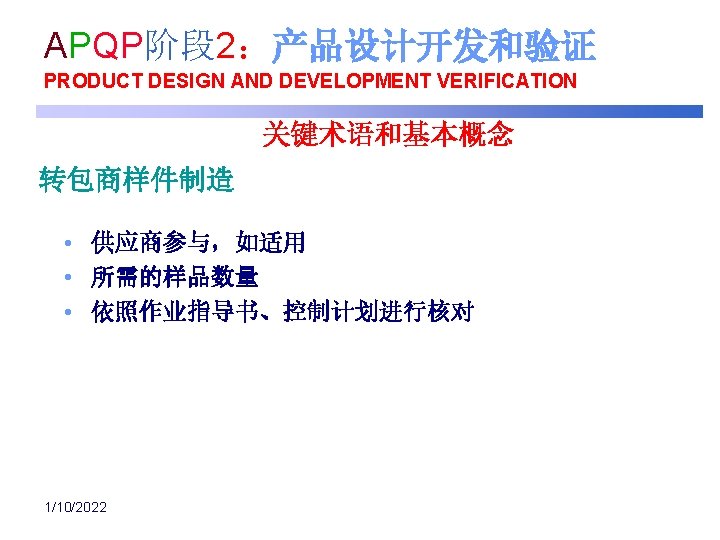 APQP阶段2：产品设计开发和验证
PRODUCT DESIGN AND DEVELOPMENT VERIFICATION

关键术语和基本概念

转包商样件制造

• 供应商参与，如适用
• 所需的样品数量
• 依照作业指导书、控制计划进行核对

1/10/2022